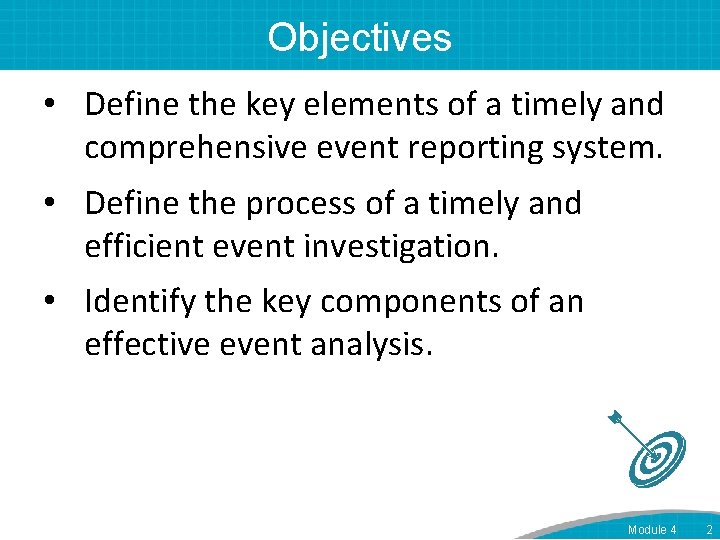 Objectives

• Define the key elements of a timely and comprehensive event reporting system.

• Define the process of a timely and efficient event investigation.

• Identify the key components of an effective event analysis.

Module 4 2